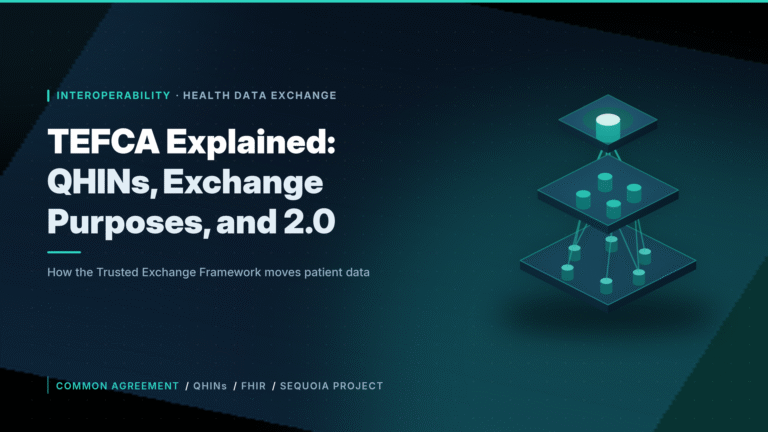 INTEROPERABILITY · HEALTH DATA EXCHANGE

TEFCA Explained: QHINs, Exchange Purposes, and 2.0

How the Trusted Exchange Framework moves patient data

COMMON AGREEMENT / QHINs / FHIR / SEQUOIA PROJECT